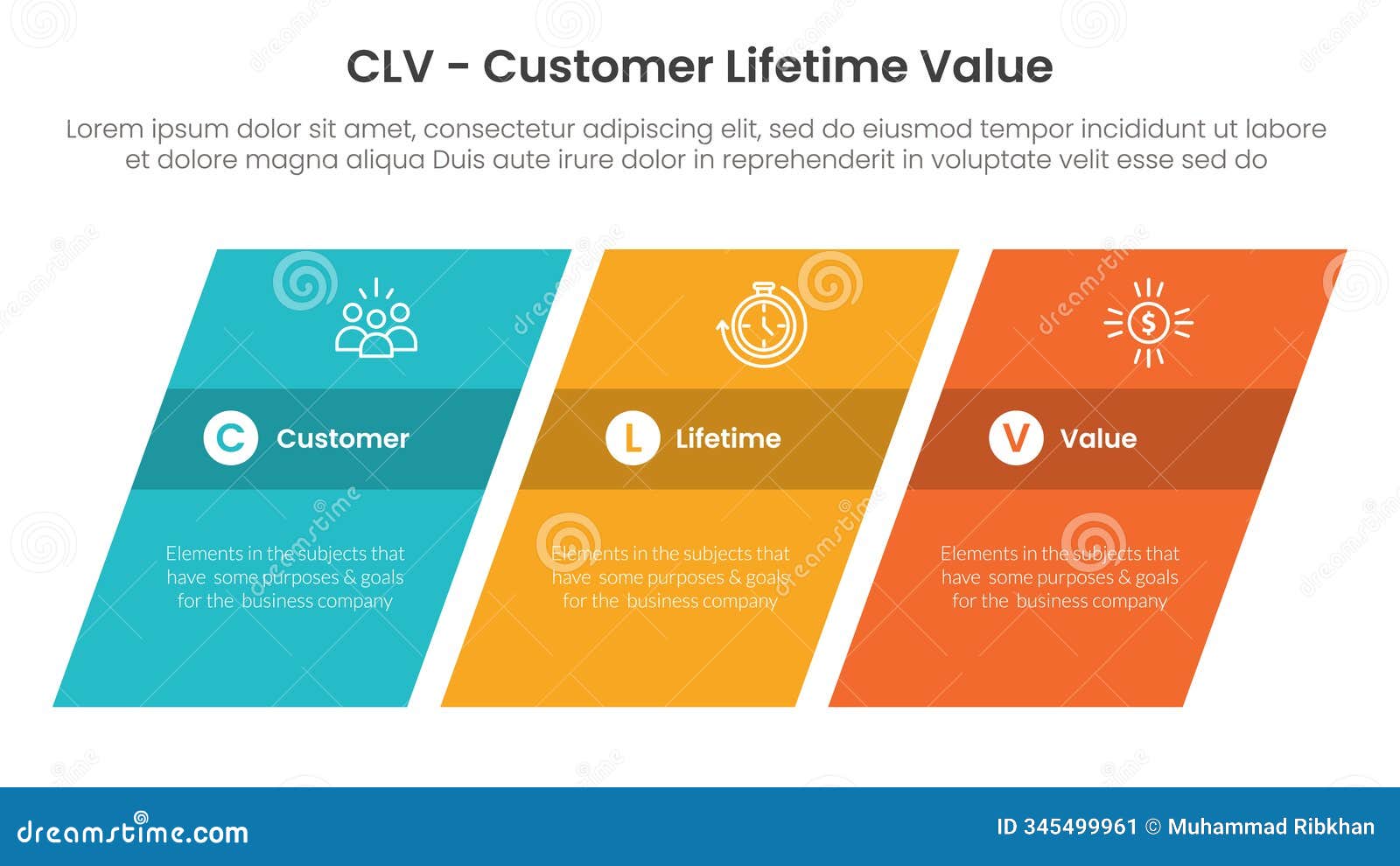 CLV - Customer Lifetime Value

Lorem ipsum dolor sit amet, consectetur adipiscing elit, sed do eiusmod tempor incididunt ut labore et dolore magna aliqua Duis aute irure dolor in reprehenderit in voluptate velit esse sed do

C Customer

Elements in the subjects that have some purposes & goals for the business company

L Lifetime

Elements in the subjects that have some purposes & goals for the business company

V Value

Elements in the subjects that have some purposes & goals for the business company

dreamstime.com

ID 345499961 © Muhammad Ribkhan